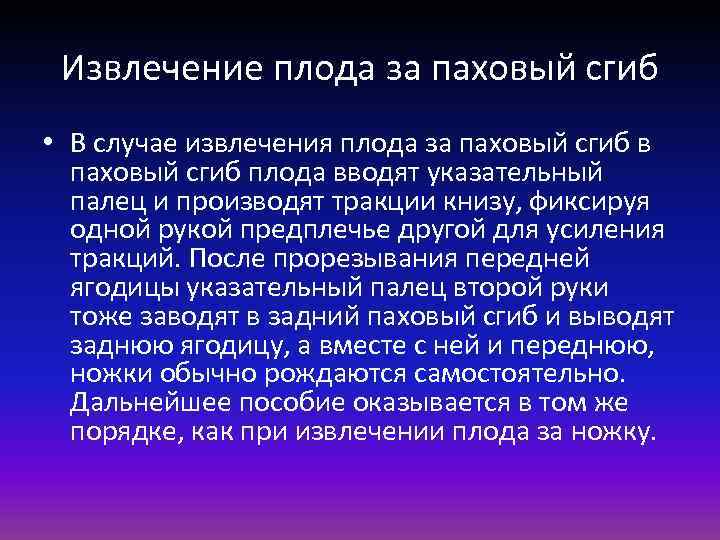 Извлечение плода за паховый сгиб

• В случае извлечения плода за паховый сгиб в паховый сгиб плода вводят указательный палец и производят тракции книзу, фиксируя одной рукой предплечье другой для усиления тракций. После прорезывания передней ягодицы указательный палец второй руки тоже заводят в задний паховый сгиб и выводят заднюю ягодицу, а вместе с ней и переднюю, ножки обычно рождаются самостоятельно. Дальнейшее пособие оказывается в том же порядке, как при извлечении плода за ножку.